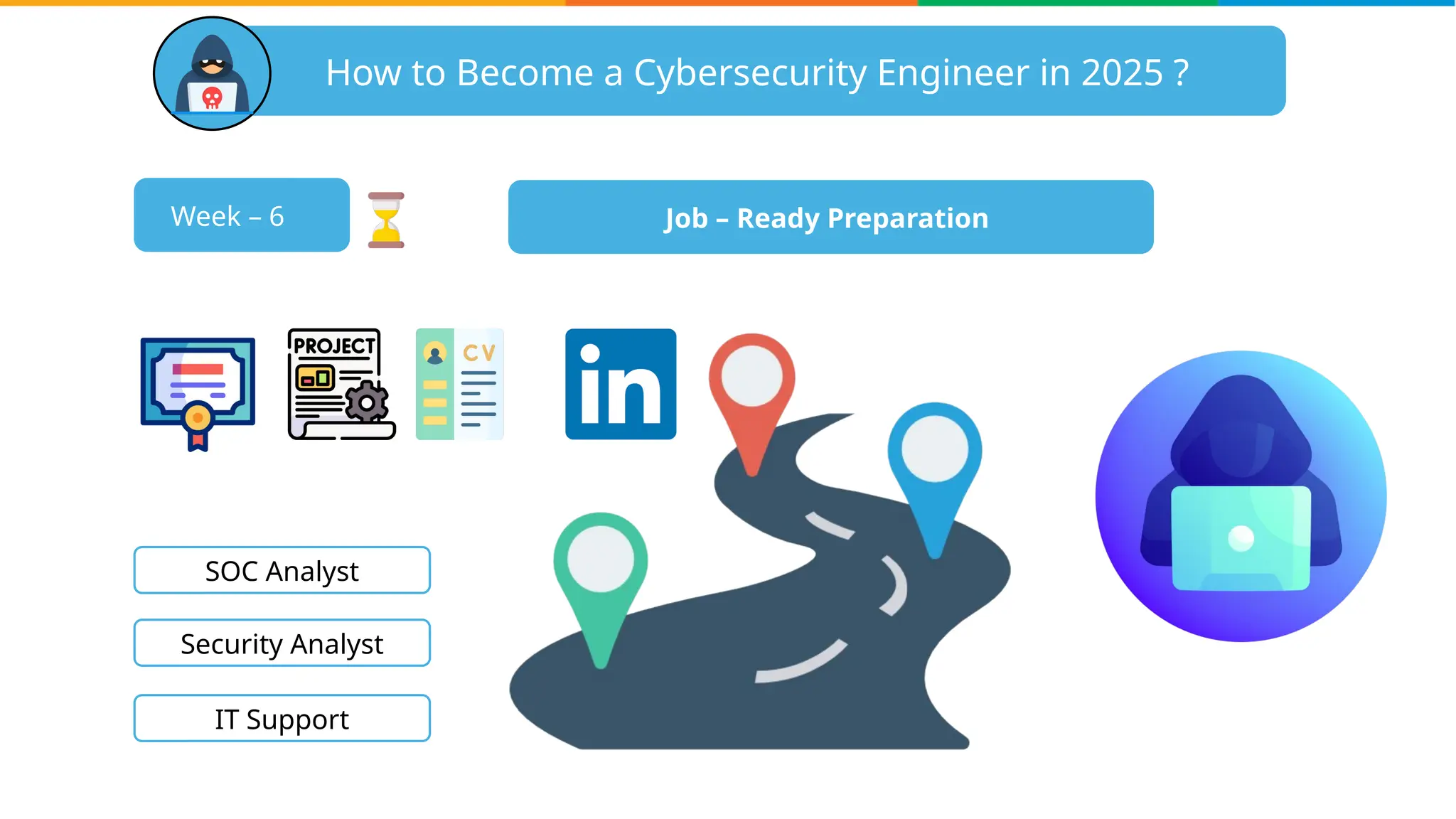 How to Become a Cybersecurity Engineer in 2025 ?

Week – 6

Job – Ready Preparation

PROJECT

CV

in

SOC Analyst

Security Analyst

IT Support